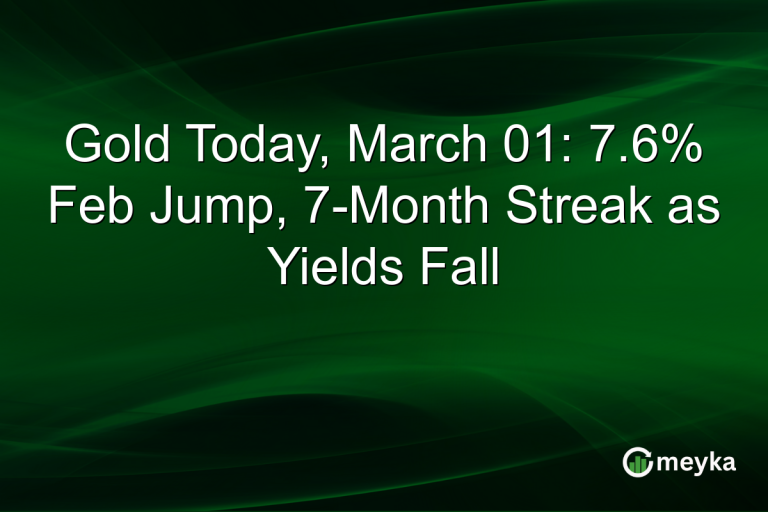 Gold Today, March 01: 7.6% Feb Jump, 7-Month Streak as Yields Fall

meyka